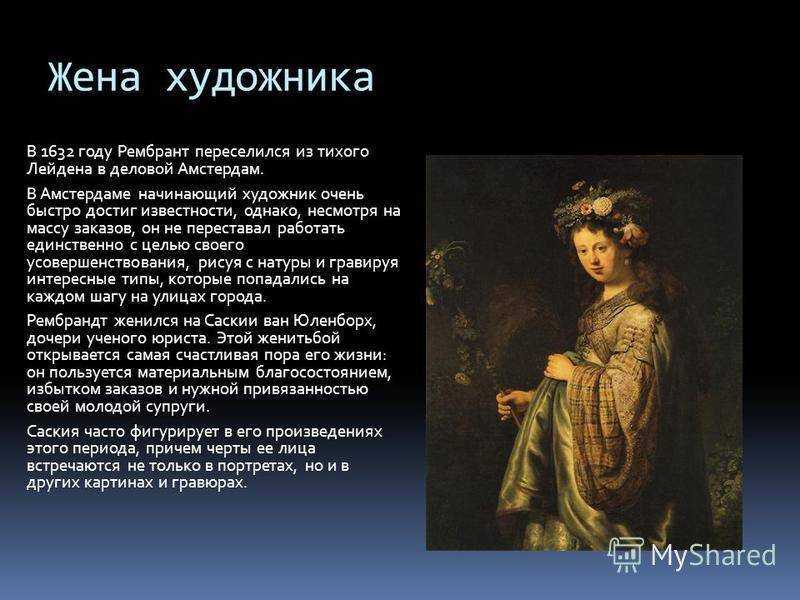 Жена художника

В 1632 году Рембрант переселился из тихого Лейдена в деловой Амстердам.

В Амстердаме начинающий художник очень быстро достиг известности, однако, несмотря на массу заказов, он не переставал работать единственно с целью своего усовершенствования, рисуя с натуры и гравируя интересные типы, которые попадались на каждом шагу на улицах города.

Рембрандт женился на Саскии ван Юленборх, дочери ученого юриста. Этой женитьбой открывается самая счастливая пора его жизни: он пользуется материальным благосостоянием, избытком заказов и нужной привязанностью своей молодой супруги.

Саския часто фигурирует в его произведениях этого периода, причем черты ее лица встречаются не только в портретах, но и в других картинах и гравюрах.

MyShared